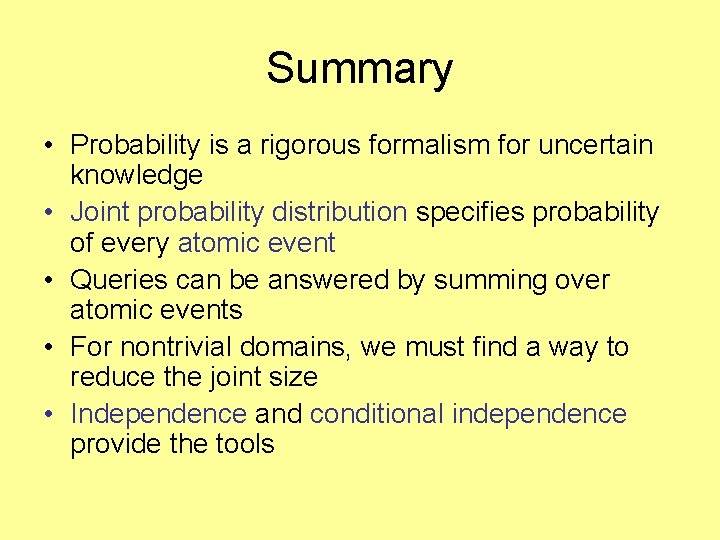 Summary

• Probability is a rigorous formalism for uncertain knowledge

• Joint probability distribution specifies probability of every atomic event

• Queries can be answered by summing over atomic events

• For nontrivial domains, we must find a way to reduce the joint size

• Independence and conditional independence provide the tools